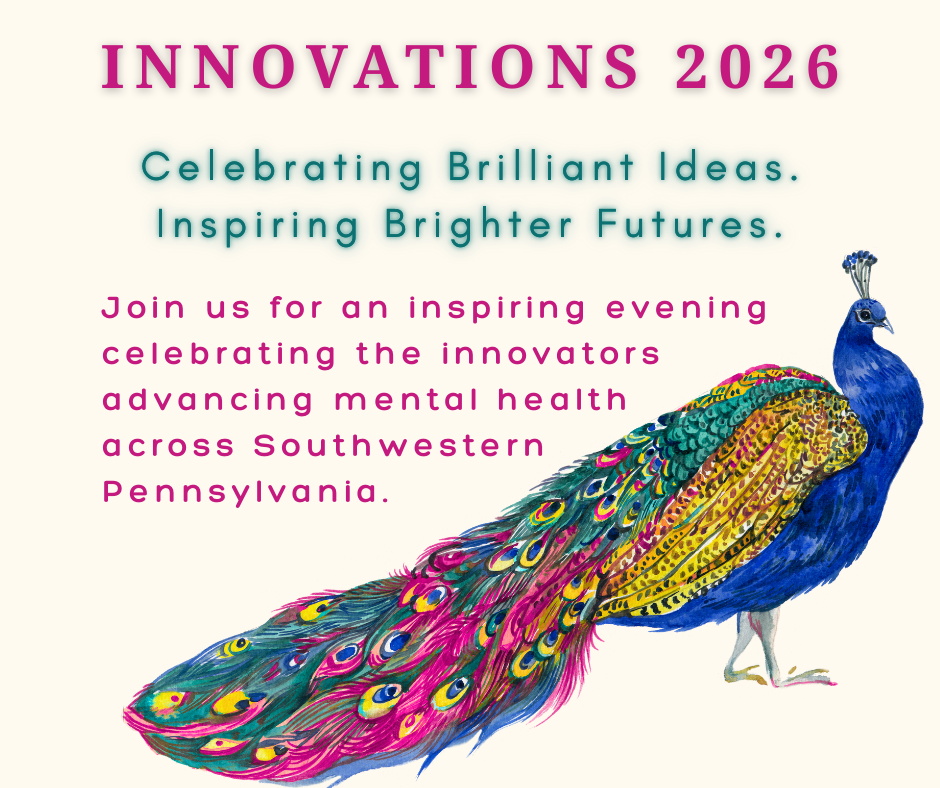 INNOVATIONS 2026

Celebrating Brilliant Ideas.
Inspiring Brighter Futures.

Join us for an inspiring evening celebrating the innovators advancing mental health across Southwestern Pennsylvania.